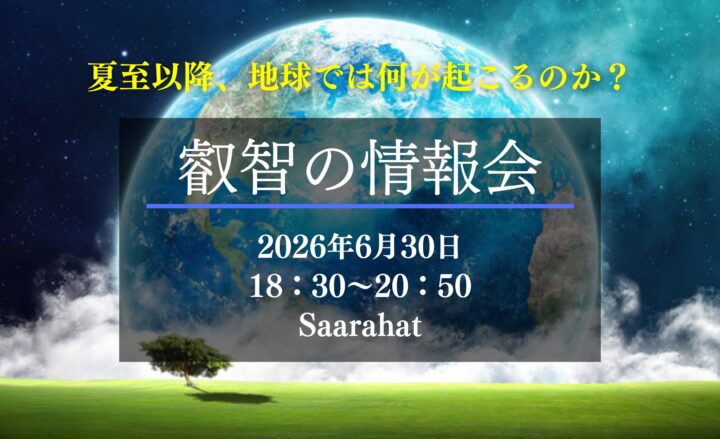 夏至以降、地球では何が起こるのか？

叡智の情報会

2026年6月30日
18：30~20：50
Saarahat